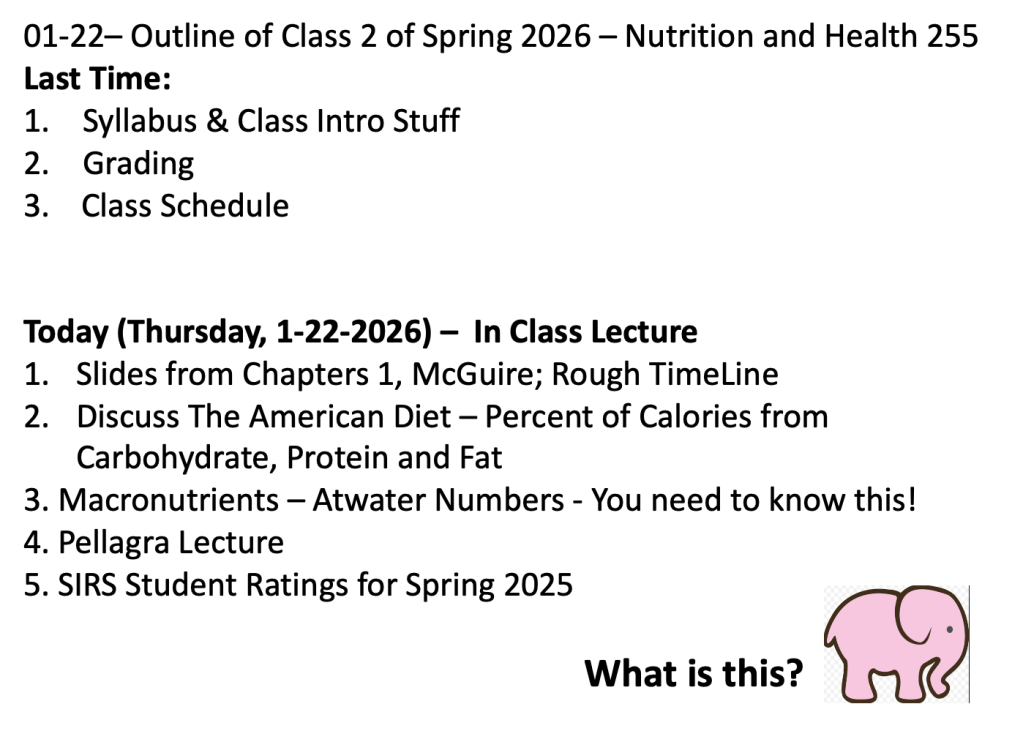 01-22– Outline of Class 2 of Spring 2026 – Nutrition and Health 255
**Last Time:**
1. Syllabus & Class Intro Stuff
2. Grading
3. Class Schedule

**Today (Thursday, 1-22-2026) – In Class Lecture**
1. Slides from Chapters 1, McGuire; Rough TimeLine
2. Discuss The American Diet – Percent of Calories from Carbohydrate, Protein and Fat
3. Macronutrients – Atwater Numbers - You need to know this!
4. Pellagra Lecture
5. SIRS Student Ratings for Spring 2025

**What is this?**